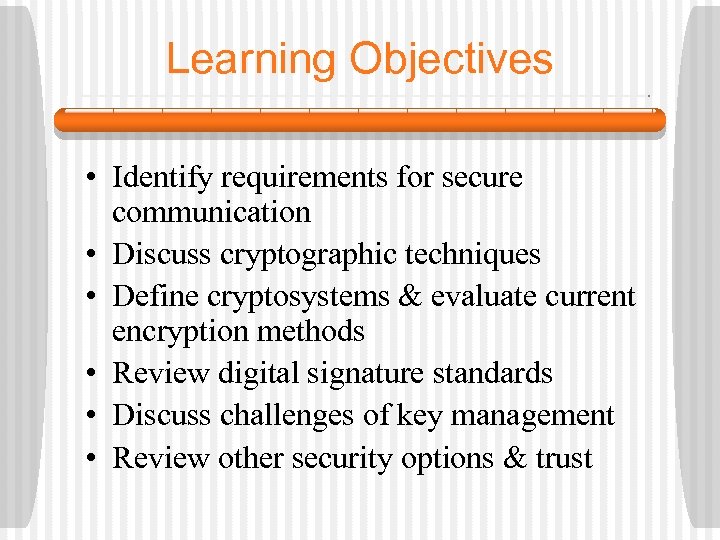 Learning Objectives

• Identify requirements for secure communication
• Discuss cryptographic techniques
• Define cryptosystems & evaluate current encryption methods
• Review digital signature standards
• Discuss challenges of key management
• Review other security options & trust